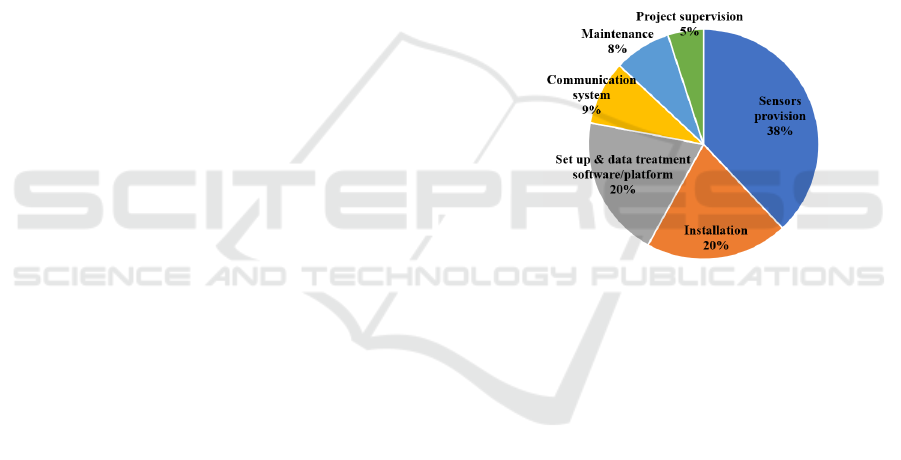 Project supervision
5%

Maintenance
8%

Communication system
9%

Sensors provision
38%

Set up & data treatment software/platform
20%

Installation
20%

SCITEPRESS
SCIENCE AND TECHNOLOGY PUBLICATIONS